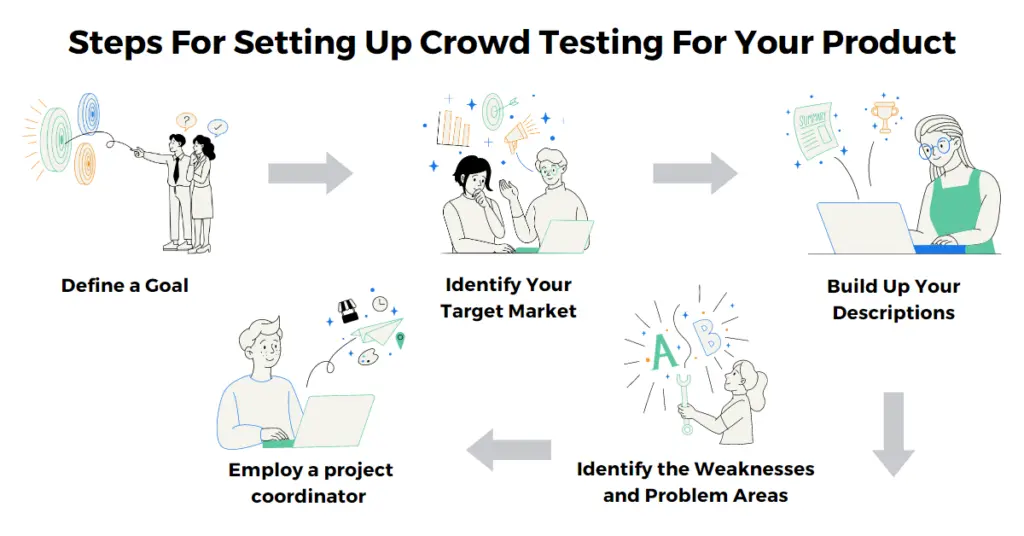 Steps For Setting Up Crowd Testing For Your Product

Define a Goal

Identify Your Target Market

SUMMARY

Build Up Your Descriptions

A B

Identify the Weaknesses and Problem Areas

Employ a project coordinator